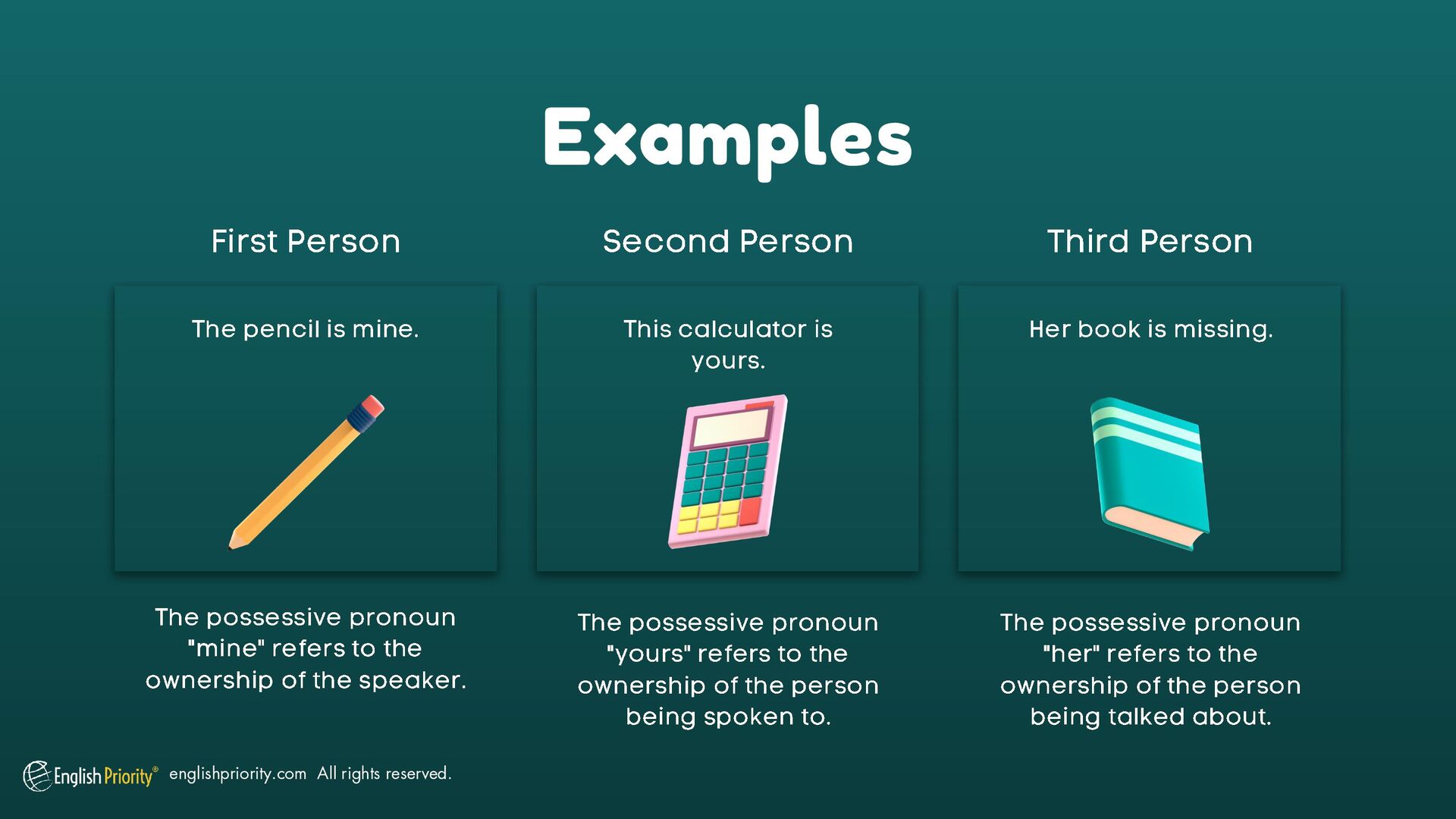 Examples

First Person

The pencil is mine.

The possessive pronoun "mine" refers to the ownership of the speaker.

Second Person

This calculator is yours.

The possessive pronoun "yours" refers to the ownership of the person being spoken to.

Third Person

Her book is missing.

The possessive pronoun "her" refers to the ownership of the person being talked about.

English Priority® englishpriority.com All rights reserved.